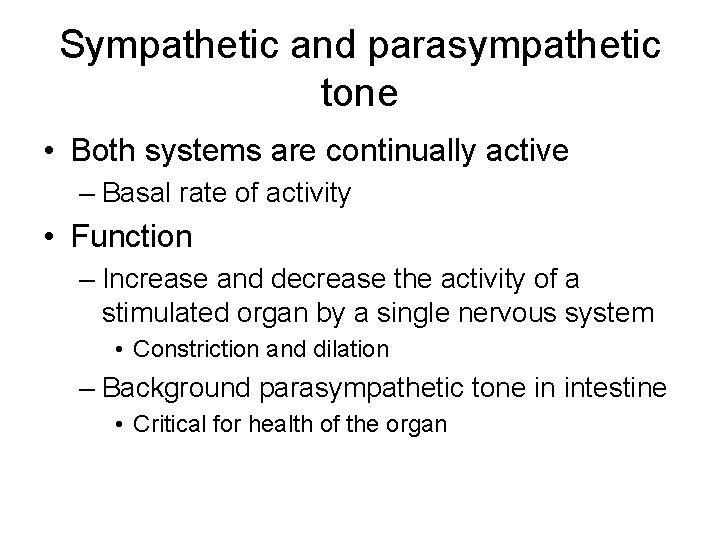 Sympathetic and parasympathetic tone

• Both systems are continually active
– Basal rate of activity

• Function
– Increase and decrease the activity of a stimulated organ by a single nervous system
• Constriction and dilation
– Background parasympathetic tone in intestine
• Critical for health of the organ